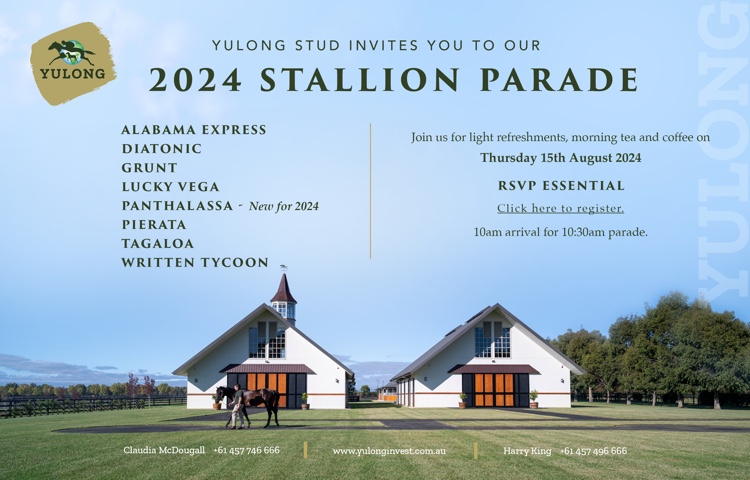 YULONG

YULONG STUD INVITES YOU TO OUR

2024 STALLION PARADE

ALABAMA EXPRESS
DIATONIC
GRUNT
LUCKY VEGA
PANTHALASSA - New for 2024
PIERATA
TAGALOA
WRITTEN TYCOON

Join us for light refreshments, morning tea and coffee on

Thursday 15th August 2024

RSVP ESSENTIAL

Click here to register.

10am arrival for 10:30am parade.

YULONG

Claudia McDougall +61 457 746 666

www.yulonginvest.com.au

Harry King +61 457 496 666